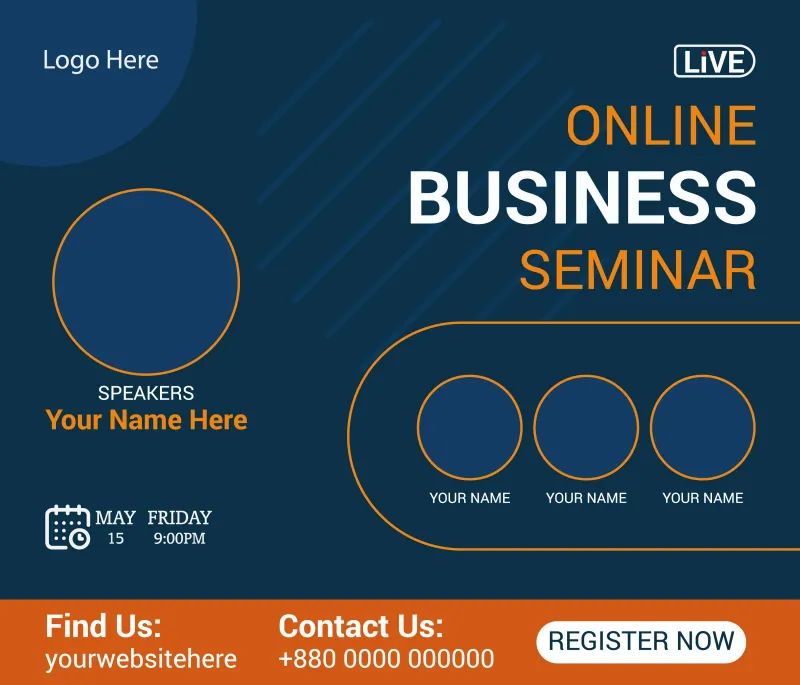 Logo Here

LiVE

ONLINE
BUSINESS
SEMINAR

SPEAKERS
Your Name Here

YOUR NAME YOUR NAME YOUR NAME

MAY 15 FRIDAY 9:00PM

Find Us:
yourwebsitehere

Contact Us:
+880 0000 000000

REGISTER NOW